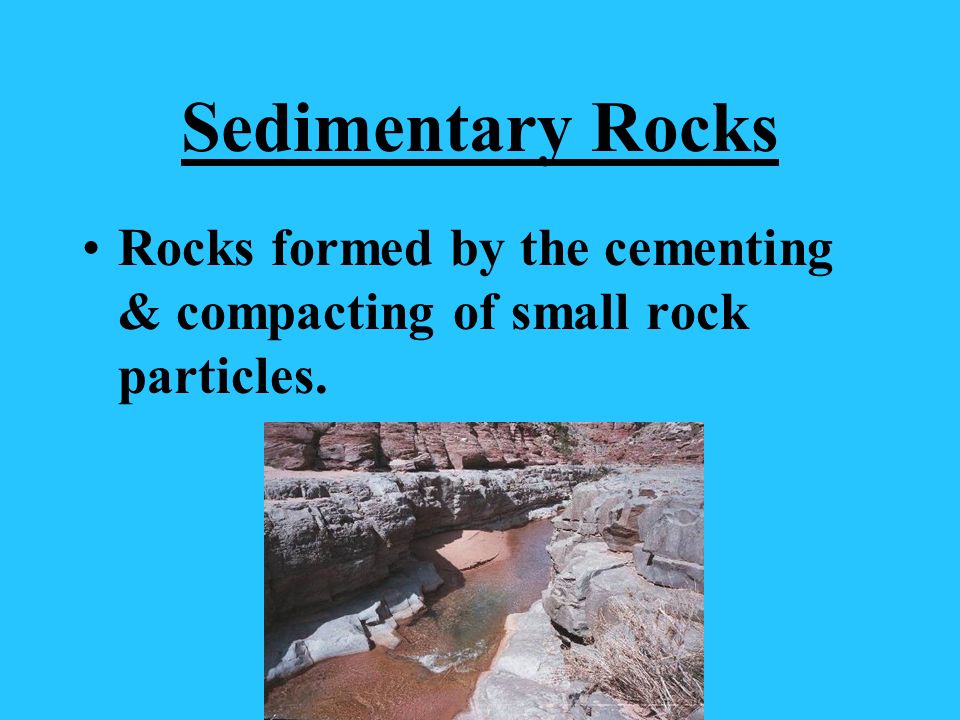 Sedimentary Rocks

• Rocks formed by the cementing & compacting of small rock particles.